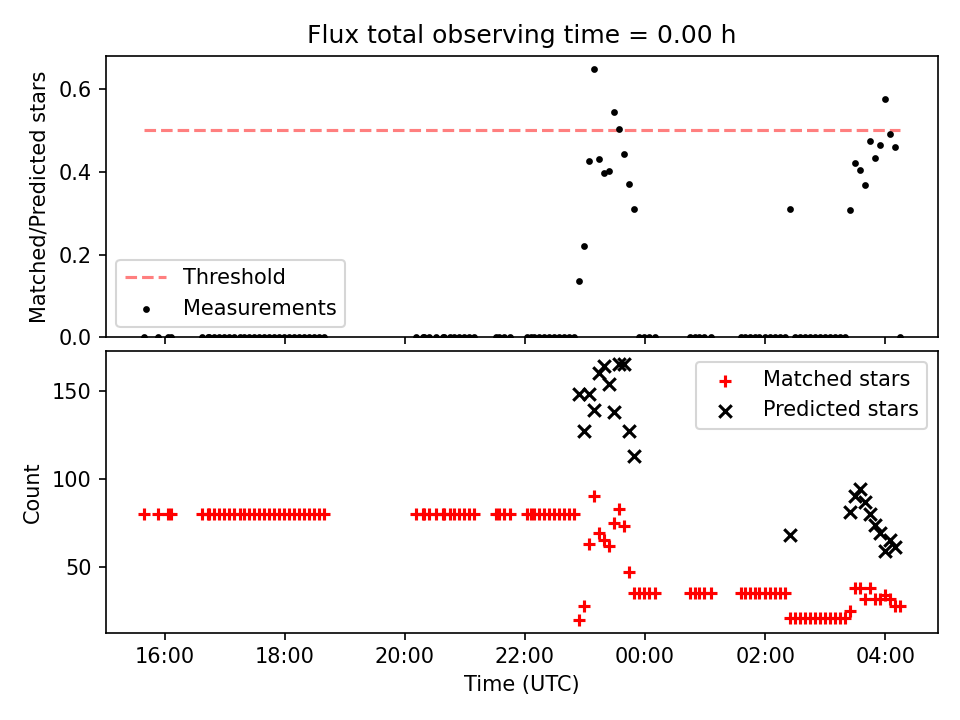 Flux total observing time = 0.00 h

Matched/Predicted stars

0.6
0.4
0.2
0.0

Threshold
Measurements

Count

150
100
50

Matched stars
Predicted stars

16:00
18:00
20:00
22:00
00:00
02:00
04:00

Time (UTC)